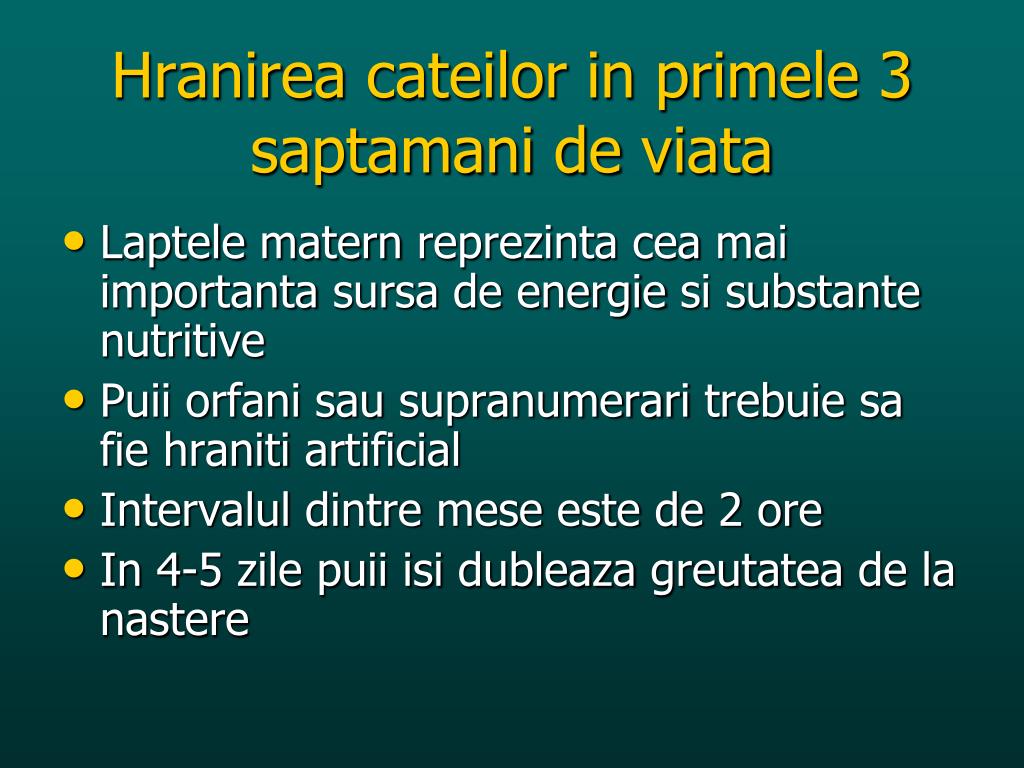 Hranirea cateilor in primele 3 saptamani de viata

• Laptele matern reprezinta cea mai importanta sursa de energie si substante nutritive
• Puii orfani sau supranumerari trebuie sa fie hraniti artificial
• Intervalul dintre mese este de 2 ore
• In 4-5 zile puii isi dubleaza greutatea de la nastere